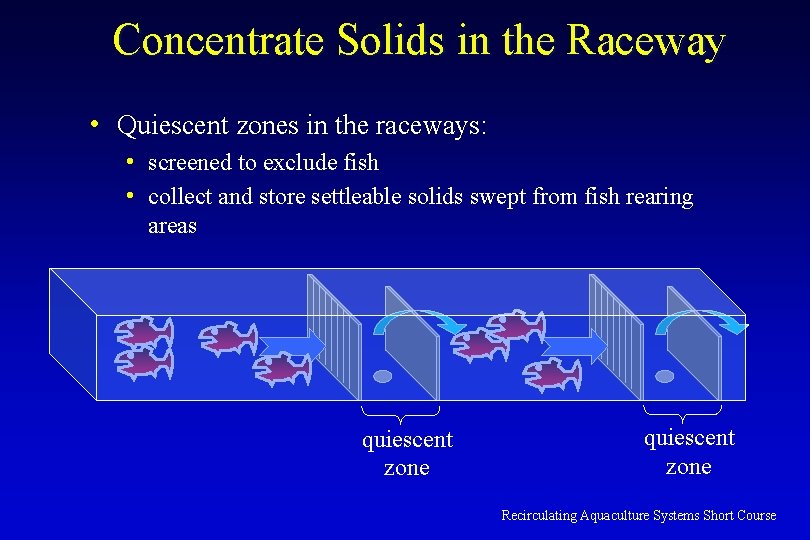 Concentrate Solids in the Raceway

• Quiescent zones in the raceways:
  • screened to exclude fish
  • collect and store settleable solids swept from fish rearing areas

quiescent zone

quiescent zone

Recirculating Aquaculture Systems Short Course